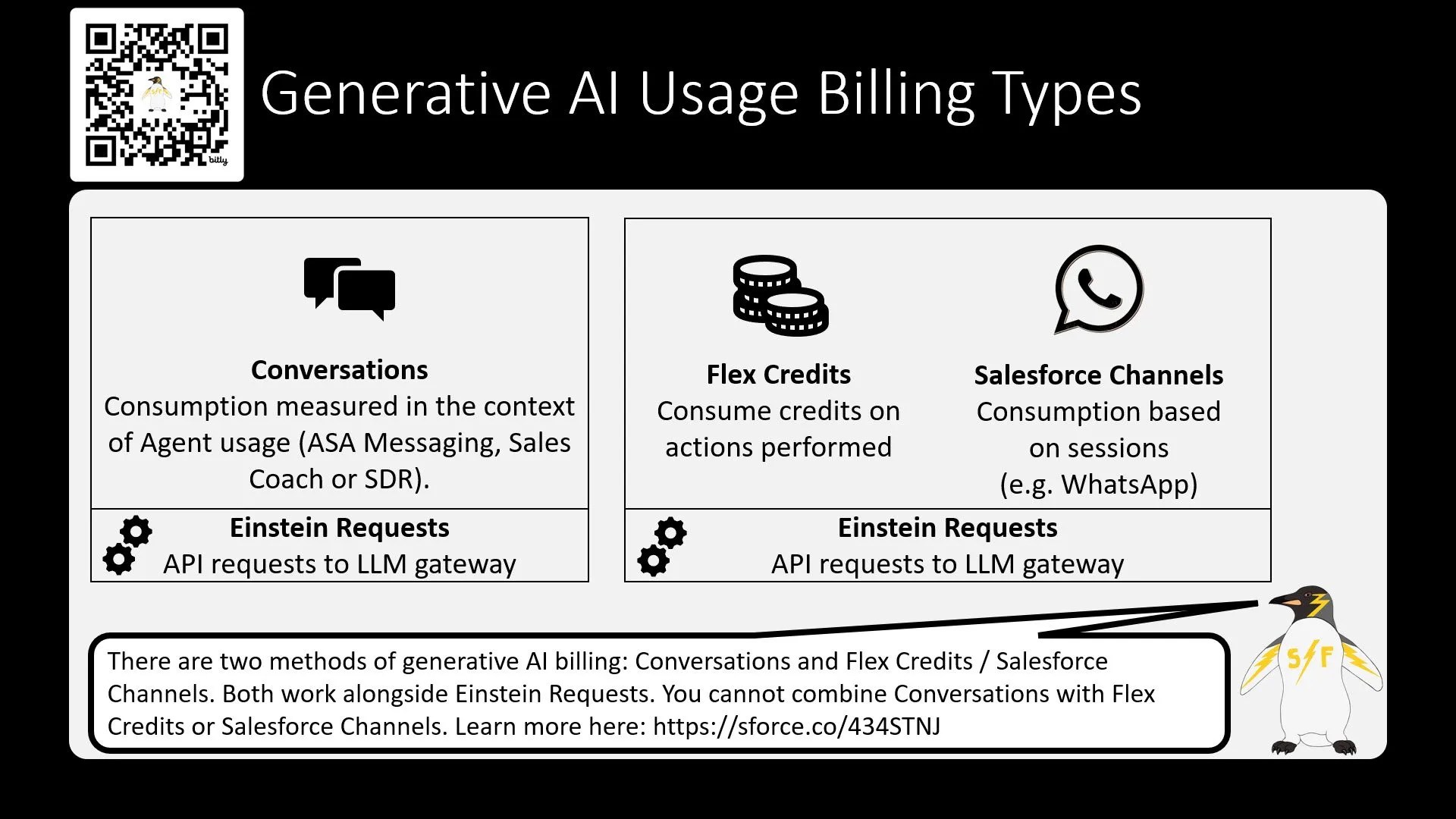 bitly

Generative AI Usage Billing Types

Conversations
Consumption measured in the context of Agent usage (ASA Messaging, Sales Coach or SDR).

Einstein Requests
API requests to LLM gateway

Flex Credits
Consume credits on actions performed

Salesforce Channels
Consumption based on sessions (e.g. WhatsApp)

Einstein Requests
API requests to LLM gateway

There are two methods of generative AI billing: Conversations and Flex Credits / Salesforce Channels. Both work alongside Einstein Requests. You cannot combine Conversations with Flex Credits or Salesforce Channels. Learn more here: https://sforce.co/434STNJ

S/F